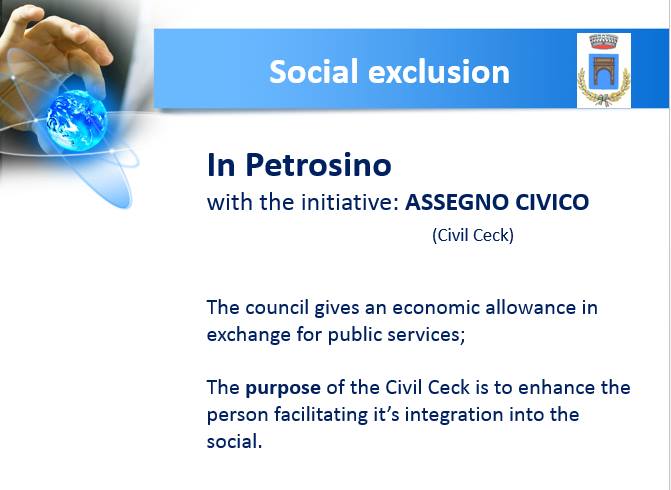 Social exclusion

In Petrosino
with the initiative: ASSEGNO CIVICO
(Civil Ceck)

The council gives an economic allowance in exchange for public services;

The purpose of the Civil Ceck is to enhance the person facilitating it's integration into the social.